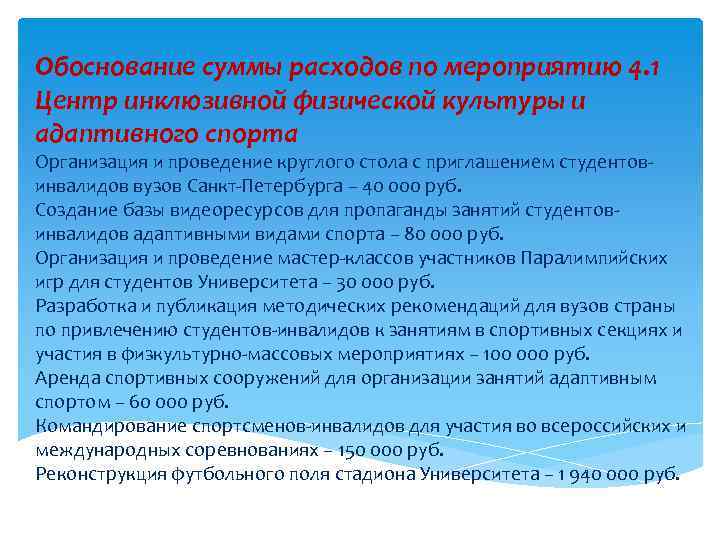 Обоснование суммы расходов по мероприятию 4.1 Центр инклюзивной физической культуры и адаптивного спорта

Организация и проведение круглого стола с приглашением студентов-инвалидов вузов Санкт-Петербурга – 40 000 руб.
Создание базы видеоресурсов для пропаганды занятий студентов-инвалидов адаптивными видами спорта – 80 000 руб.
Организация и проведение мастер-классов участников Паралимпийских игр для студентов Университета – 30 000 руб.
Разработка и публикация методических рекомендаций для вузов страны по привлечению студентов-инвалидов к занятиям в спортивных секциях и участия в физкультурно-массовых мероприятиях – 100 000 руб.
Аренда спортивных сооружений для организации занятий адаптивным спортом – 60 000 руб.
Командирование спортсменов-инвалидов для участия во всероссийских и международных соревнованиях – 150 000 руб.
Реконструкция футбольного поля стадиона Университета – 1 940 000 руб.